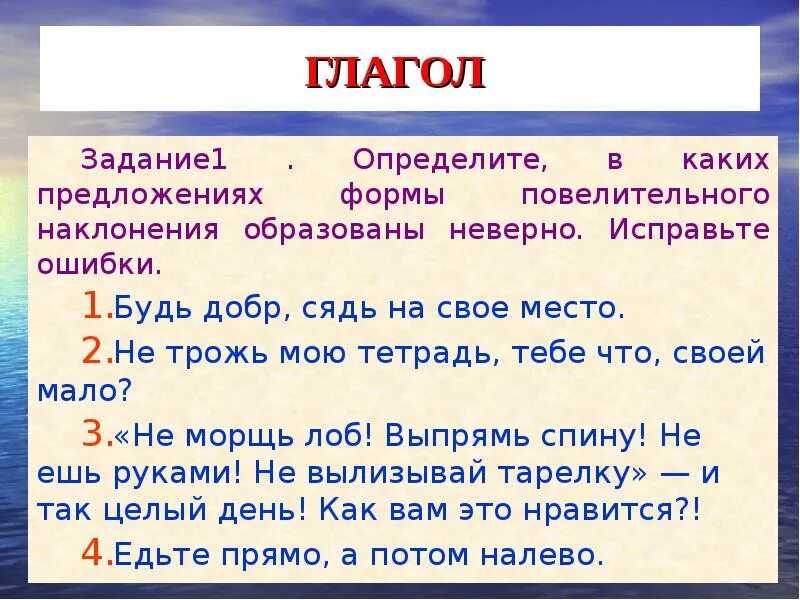 ГЛАГОЛ

Задание1 . Определите, в каких предложениях формы повелительного наклонения образованы неверно. Исправьте ошибки.

1.Будь добр, сядь на свое место.

2.Не трожь мою тетрадь, тебе что, своей мало?

3.«Не морщь лоб! Выпрямь спину! Не ешь руками! Не вылизывай тарелку» — и так целый день! Как вам это нравится?!

4.Едьте прямо, а потом налево.